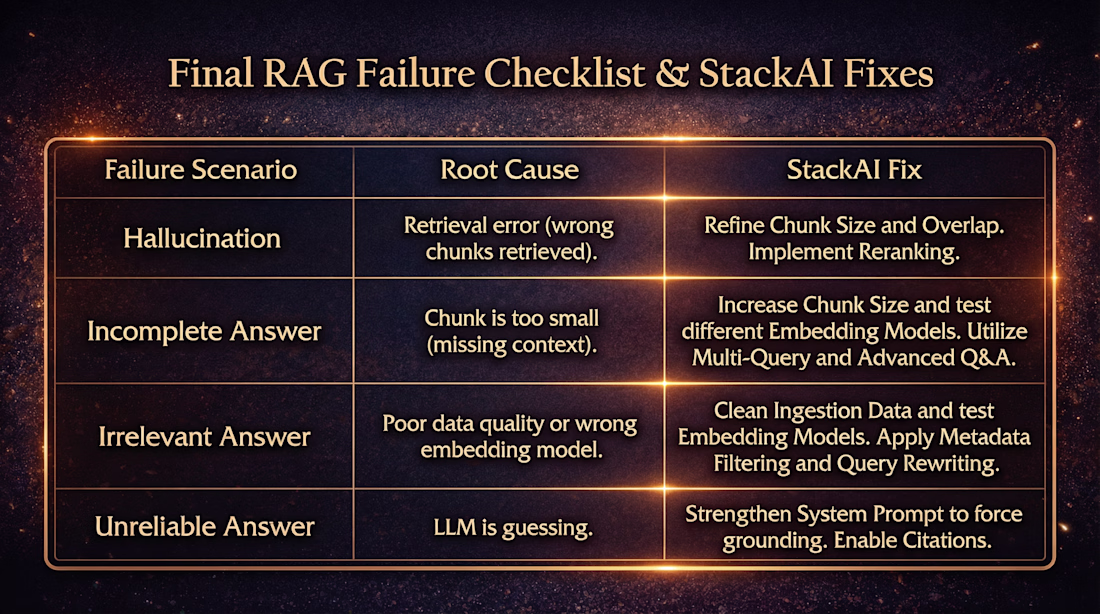 Final RAG Failure Checklist & StackAI Fixes

| Failure Scenario | Root Cause | StackAI Fix |
|---|---|---|
| Hallucination | Retrieval error (wrong chunks retrieved). | Refine Chunk Size and Overlap. Implement Reranking. |
| Incomplete Answer | Chunk is too small (missing context). | Increase Chunk Size and test different Embedding Models. Utilize Multi-Query and Advanced Q&A. |
| Irrelevant Answer | Poor data quality or wrong embedding model. | Clean Ingestion Data and test Embedding Models. Apply Metadata Filtering and Query Rewriting. |
| Unreliable Answer | LLM is guessing. | Strengthen System Prompt to force grounding. Enable Citations. |